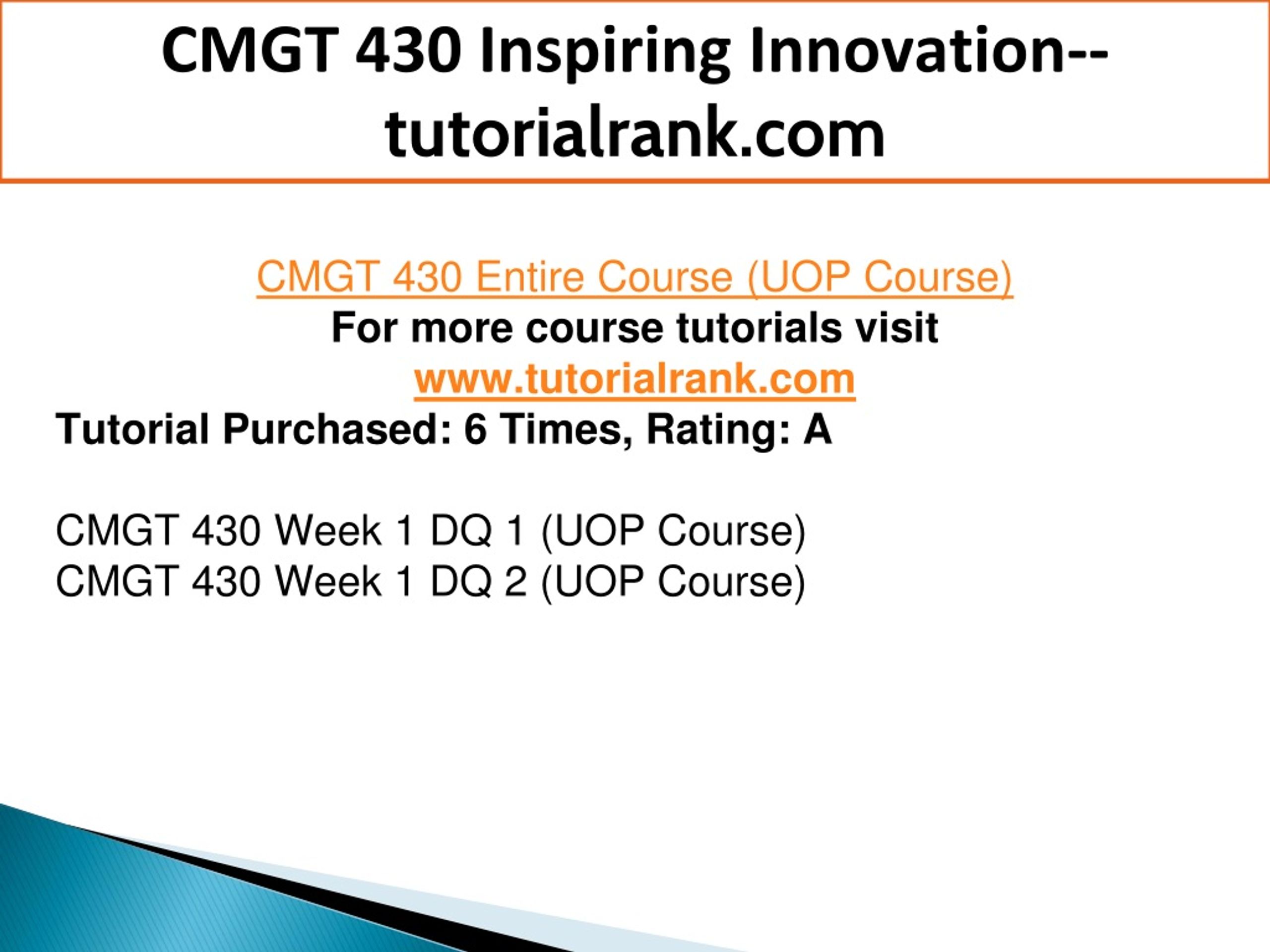 CMGT 430 Inspiring Innovation--tutorialrank.com

CMGT 430 Entire Course (UOP Course)
For more course tutorials visit
www.tutorialrank.com
Tutorial Purchased: 6 Times, Rating: A

CMGT 430 Week 1 DQ 1 (UOP Course)
CMGT 430 Week 1 DQ 2 (UOP Course)